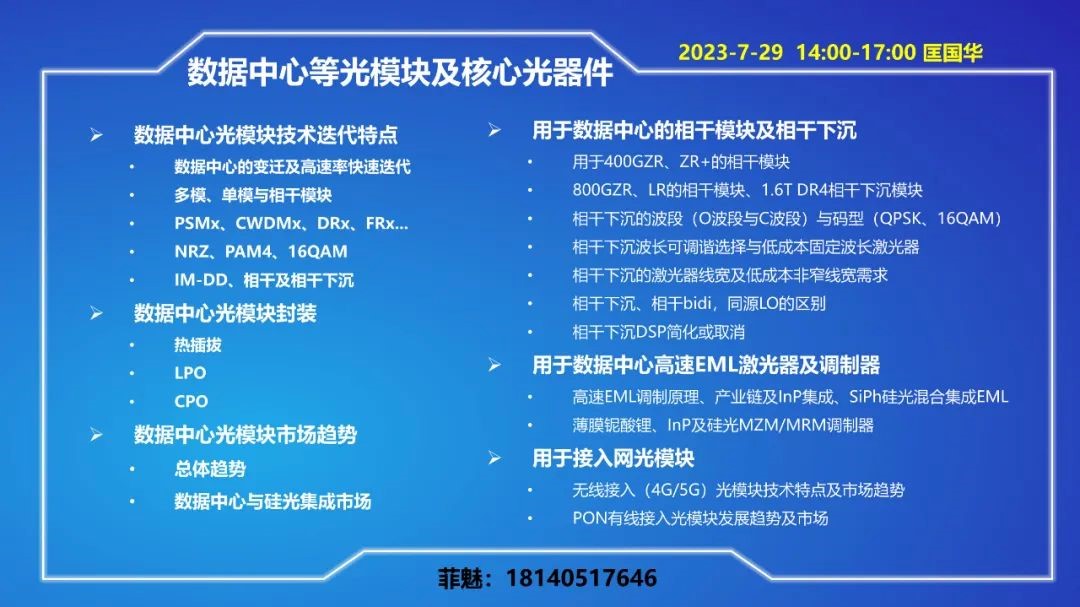 数据中心等光模块及核心光器件

2023-7-29 14:00-17:00 匡国华

➢ 数据中心光模块技术迭代特点
• 数据中心的变迁及高速率快速迭代
• 多模、单模与相干模块
• PSMx、CWDMx、DRx、FRx...
• NRZ、PAM4、16QAM
• IM-DD、相干及相干下沉

➢ 数据中心光模块封装
• 热插拔
• LPO
• CPO

➢ 数据中心光模块市场趋势
• 总体趋势
• 数据中心与硅光集成市场

➢ 用于数据中心的相干模块及相干下沉
• 用于400GZR、ZR+的相干模块
• 800GZR、LR的相干模块、1.6T DR4相干下沉模块
• 相干下沉的波段（O波段与C波段）与码型（QPSK、16QAM）
• 相干下沉波长可调谐选择与低成本固定波长激光器
• 相干下沉的激光器线宽及低成本非窄线宽需求
• 相干下沉、相干bidi，同源LO的区别
• 相干下沉DSP简化或取消

➢ 用于数据中心高速EML激光器及调制器
• 高速EML调制原理、产业链及InP集成、SiPh硅光混合集成EML
• 薄膜铌酸锂、InP及硅光MZM/MRM调制器

➢ 用于接入网光模块
• 无线接入（4G/5G）光模块技术特点及市场趋势
• PON有线接入光模块发展趋势及市场

菲魅：18140517646